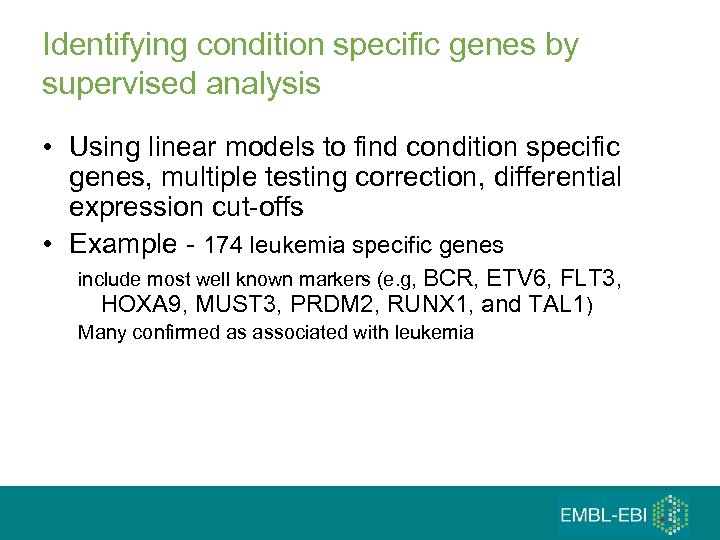 Identifying condition specific genes by supervised analysis

• Using linear models to find condition specific genes, multiple testing correction, differential expression cut-offs

• Example - 174 leukemia specific genes

include most well known markers (e.g, BCR, ETV6, FLT3, HOXA9, MUST3, PRDM2, RUNX1, and TAL1)

Many confirmed as associated with leukemia

EMBL-EBI